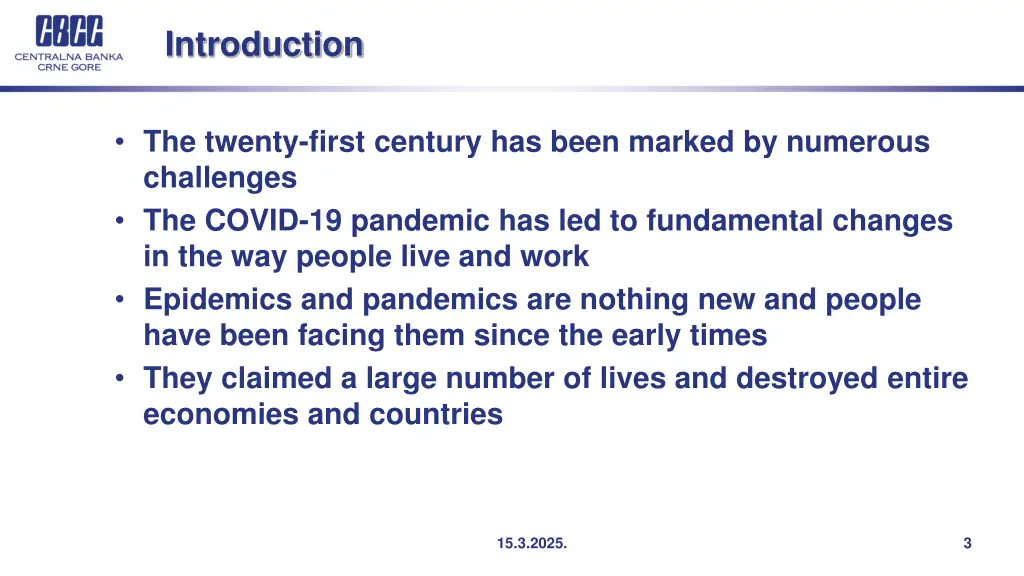 CBCG
CENTRALNA BANKA
CRNE GORE

Introduction

• The twenty-first century has been marked by numerous challenges
• The COVID-19 pandemic has led to fundamental changes in the way people live and work
• Epidemics and pandemics are nothing new and people have been facing them since the early times
• They claimed a large number of lives and destroyed entire economies and countries

15.3.2025.

3